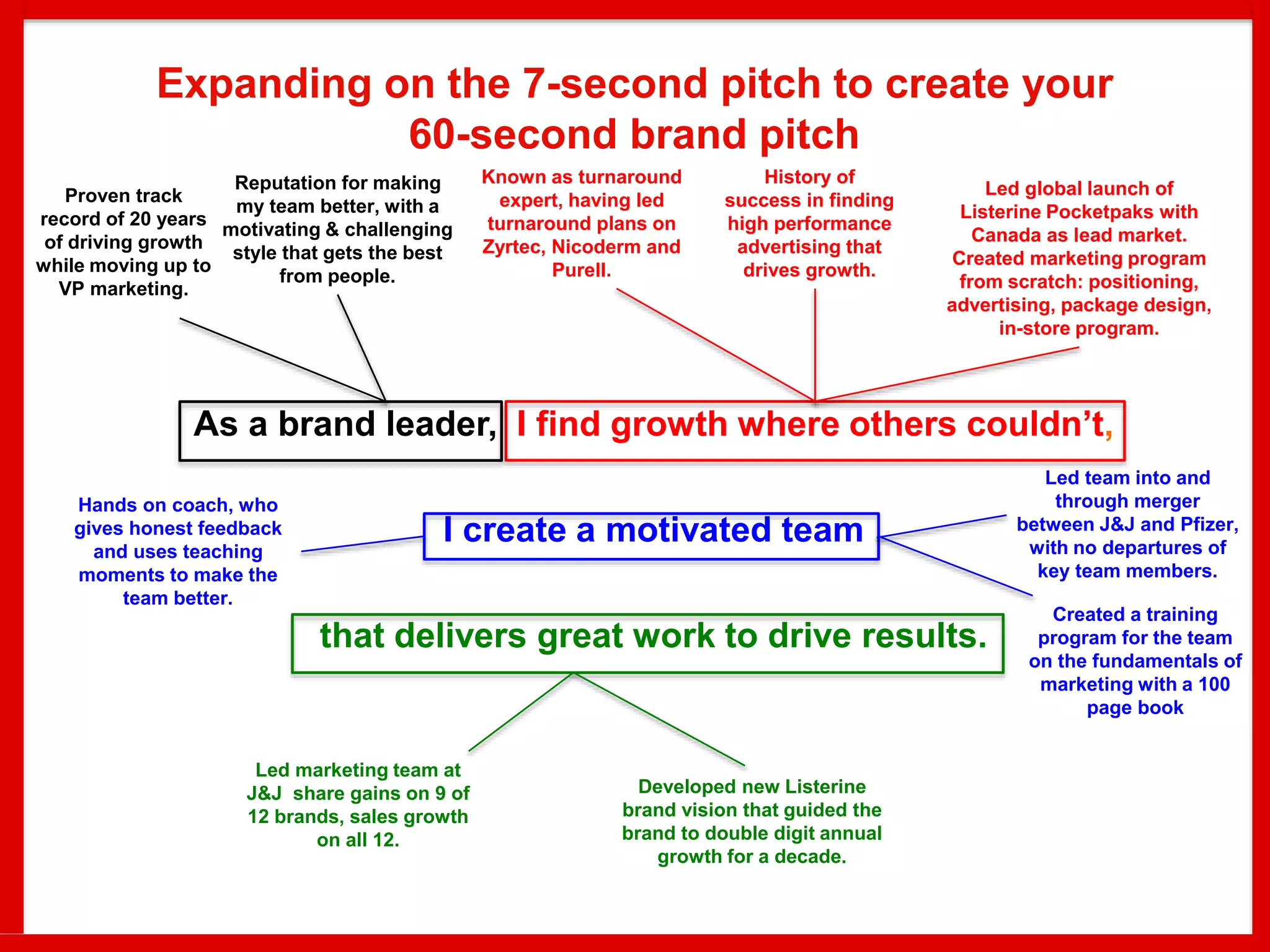 Expanding on the 7-second pitch to create your 60-second brand pitch

Proven track record of 20 years of driving growth while moving up to VP marketing.

Reputation for making my team better, with a motivating & challenging style that gets the best from people.

Known as turnaround expert, having led turnaround plans on Zyrtec, Nicoderm and Purell.

History of success in finding high performance advertising that drives growth.

Led global launch of Listerine Pocketpaks with Canada as lead market. Created marketing program from scratch: positioning, advertising, package design, in-store program.

As a brand leader,

I find growth where others couldn't,

Hands on coach, who gives honest feedback and uses teaching moments to make the team better.

I create a motivated team

Led team into and through merger between J&J and Pfizer, with no departures of key team members.

Created a training program for the team on the fundamentals of marketing with a 100 page book

that delivers great work to drive results.

Led marketing team at J&J share gains on 9 of 12 brands, sales growth on all 12.

Developed new Listerine brand vision that guided the brand to double digit annual growth for a decade.